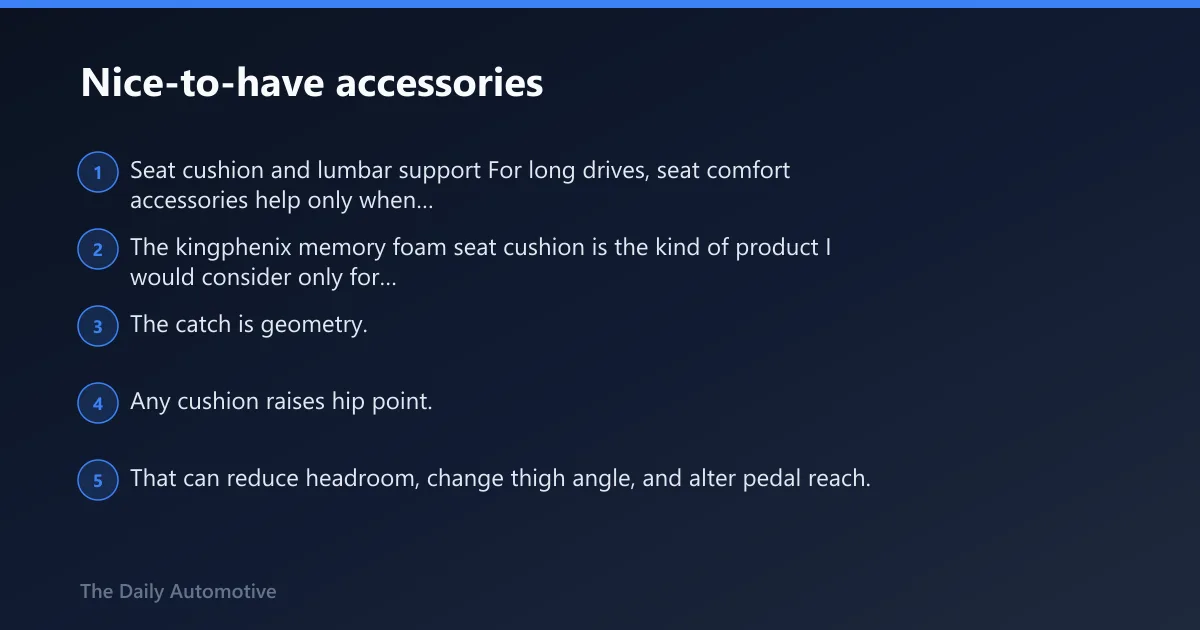 Nice-to-have accessories

1 Seat cushion and lumbar support For long drives, seat comfort accessories help only when...

2 The kingphenix memory foam seat cushion is the kind of product I would consider only for...

3 The catch is geometry.

4 Any cushion raises hip point.

5 That can reduce headroom, change thigh angle, and alter pedal reach.

The Daily Automotive